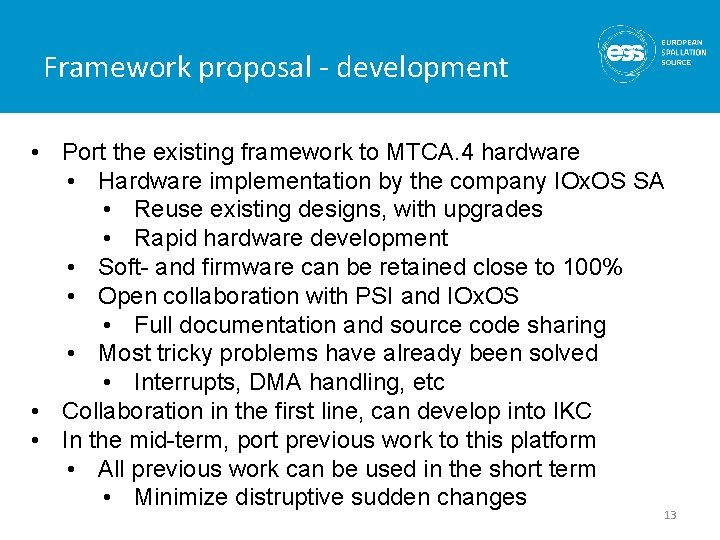 Framework proposal - development

ess EUROPEAN SPALLATION SOURCE

• Port the existing framework to MTCA.4 hardware
 • Hardware implementation by the company IOxOS SA
  • Reuse existing designs, with upgrades
  • Rapid hardware development
 • Soft- and firmware can be retained close to 100%
 • Open collaboration with PSI and IOxOS
  • Full documentation and source code sharing
 • Most tricky problems have already been solved
  • Interrupts, DMA handling, etc
• Collaboration in the first line, can develop into IKC
• In the mid-term, port previous work to this platform
 • All previous work can be used in the short term
  • Minimize distruptive sudden changes

13